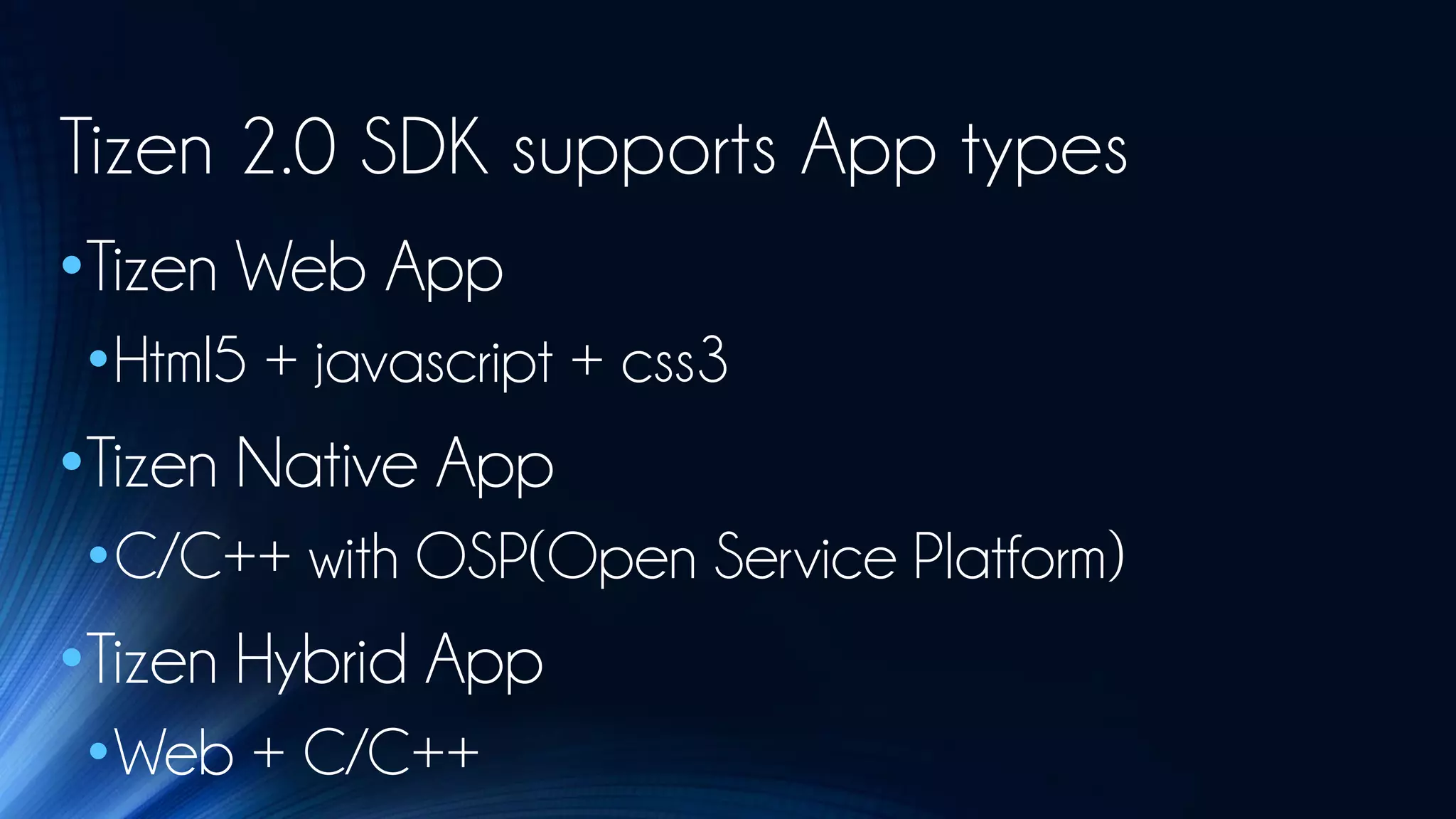 Tizen 2.0 SDK supports App types

• Tizen Web App
  • Html5 + javascript + css3
• Tizen Native App
  • C/C++ with OSP(Open Service Platform)
• Tizen Hybrid App
  • Web + C/C++